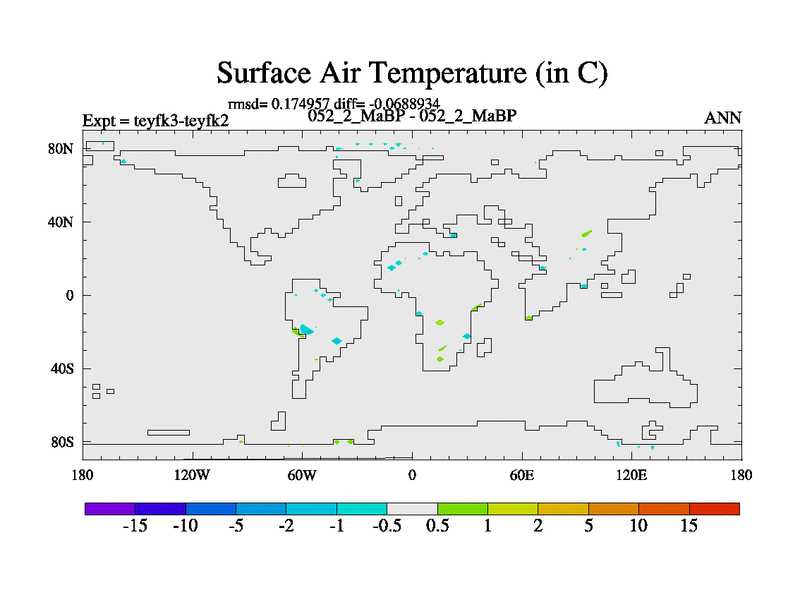 Surface Air Temperature (in C)

rmsd= 0.174957 diff= -0.0688934

Expt = teyfk3-teyfk2

052_2_MaBP - 052_2_MaBP

ANN

80N
40N
0
40S
80S

180
120W
60W
0
60E
120E
180

-15
-10
-5
-2
-1
-0.5
0.5
1
2
5
10
15